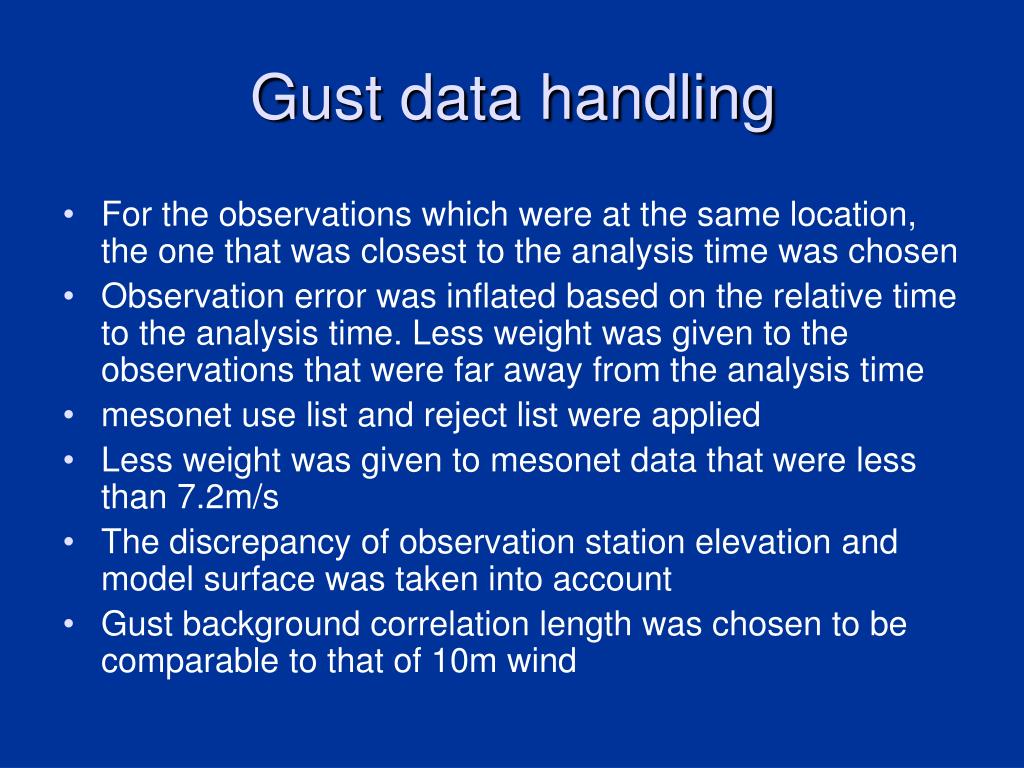 Gust data handling

• For the observations which were at the same location, the one that was closest to the analysis time was chosen
• Observation error was inflated based on the relative time to the analysis time. Less weight was given to the observations that were far away from the analysis time
• mesonet use list and reject list were applied
• Less weight was given to mesonet data that were less than 7.2m/s
• The discrepancy of observation station elevation and model surface was taken into account
• Gust background correlation length was chosen to be comparable to that of 10m wind